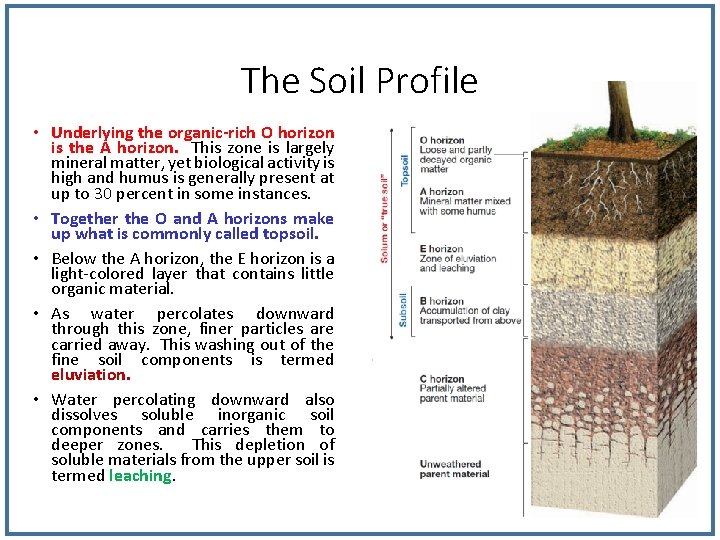 The Soil Profile

• Underlying the organic-rich O horizon is the A horizon. This zone is largely mineral matter, yet biological activity is high and humus is generally present at up to 30 percent in some instances.

• Together the O and A horizons make up what is commonly called topsoil.

• Below the A horizon, the E horizon is a light-colored layer that contains little organic material.

• As water percolates downward through this zone, finer particles are carried away. This washing out of the fine soil components is termed eluviation.

• Water percolating downward also dissolves soluble inorganic soil components and carries them to deeper zones. This depletion of soluble materials from the upper soil is termed leaching.

Solum or "true soil"

Topsoil

Subsoil

O horizon
Loose and partly decayed organic matter

A horizon
Mineral matter mixed with some humus

E horizon
Zone of eluviation and leaching

B horizon
Accumulation of clay transported from above

C horizon
Partially altered parent material

Unweathered parent material